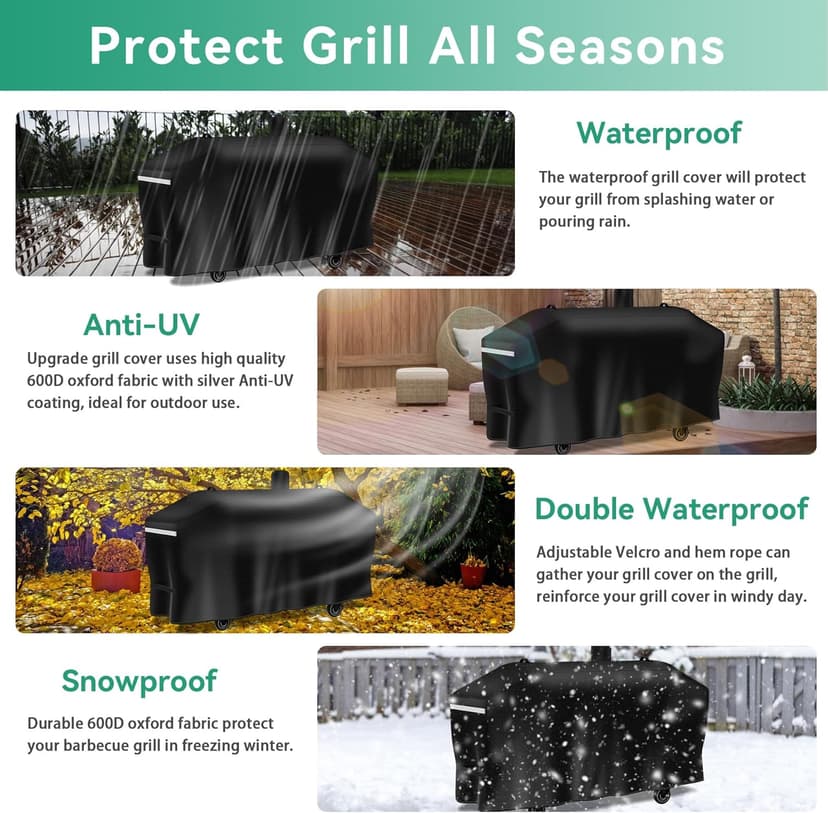 Protect Grill All Seasons

Waterproof

The waterproof grill cover will protect your grill from splashing water or pouring rain.

Anti-UV

Upgrade grill cover uses high quality 600D oxford fabric with silver Anti-UV coating, ideal for outdoor use.

Double Waterproof

Adjustable Velcro and hem rope can gather your grill cover on the grill, reinforce your grill cover in windy day.

Snowproof

Durable 600D oxford fabric protect your barbecue grill in freezing winter.